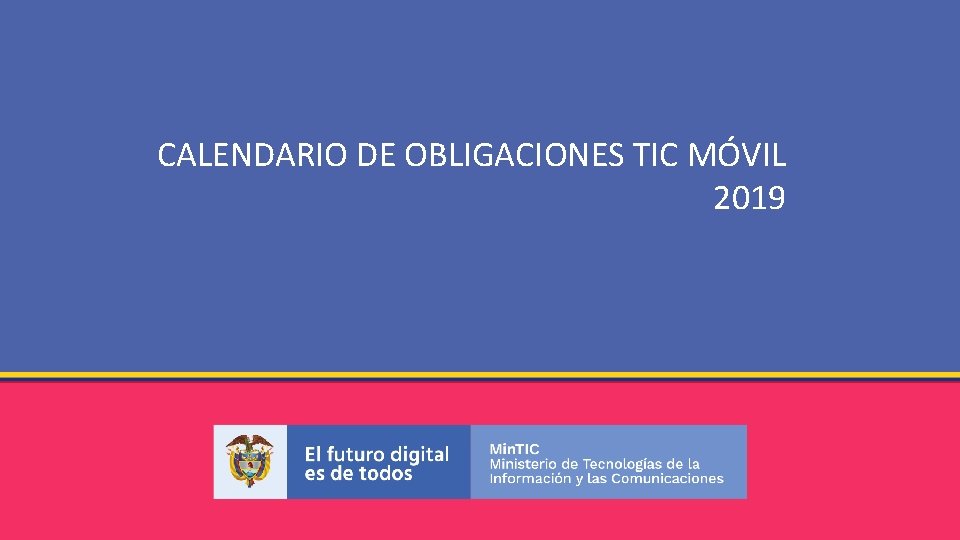 CALENDARIO DE OBLIGACIONES TIC MÓVIL 2019

El futuro digital es de todos

MinTIC
Ministerio de Tecnologías de la Información y las Comunicaciones